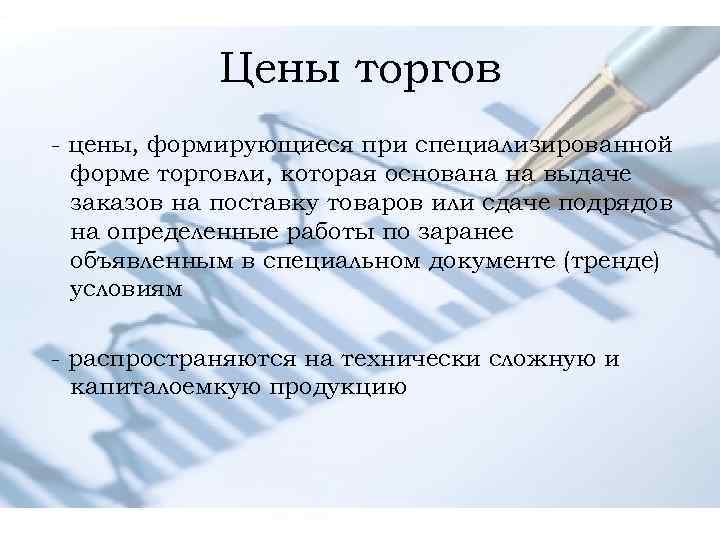 Цены торгов

- цены, формирующиеся при специализированной форме торговли, которая основана на выдаче заказов на поставку товаров или сдаче подрядов на определенные работы по заранее объявленным в специальном документе (тренде) условиям

- распространяются на технически сложную и капиталоемкую продукцию